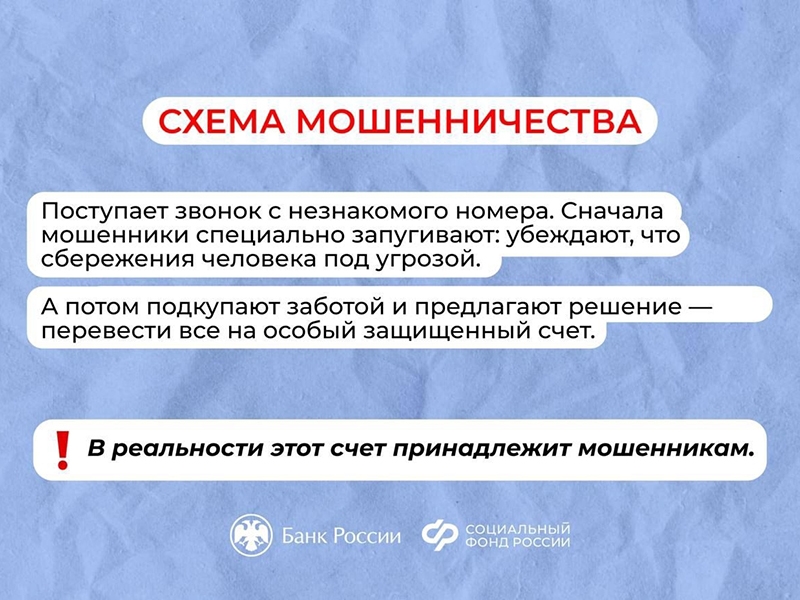 СХЕМА МОШЕННИЧЕСТВА

Поступает звонок с незнакомого номера. Сначала мошенники специально запугивают: убеждают, что сбережения человека под угрозой.

А потом подкупают заботой и предлагают решение — перевести все на особый защищенный счет.

! В реальности этот счет принадлежит мошенникам.

Банк России

СОЦИАЛЬНЫЙ ФОНД РОССИИ